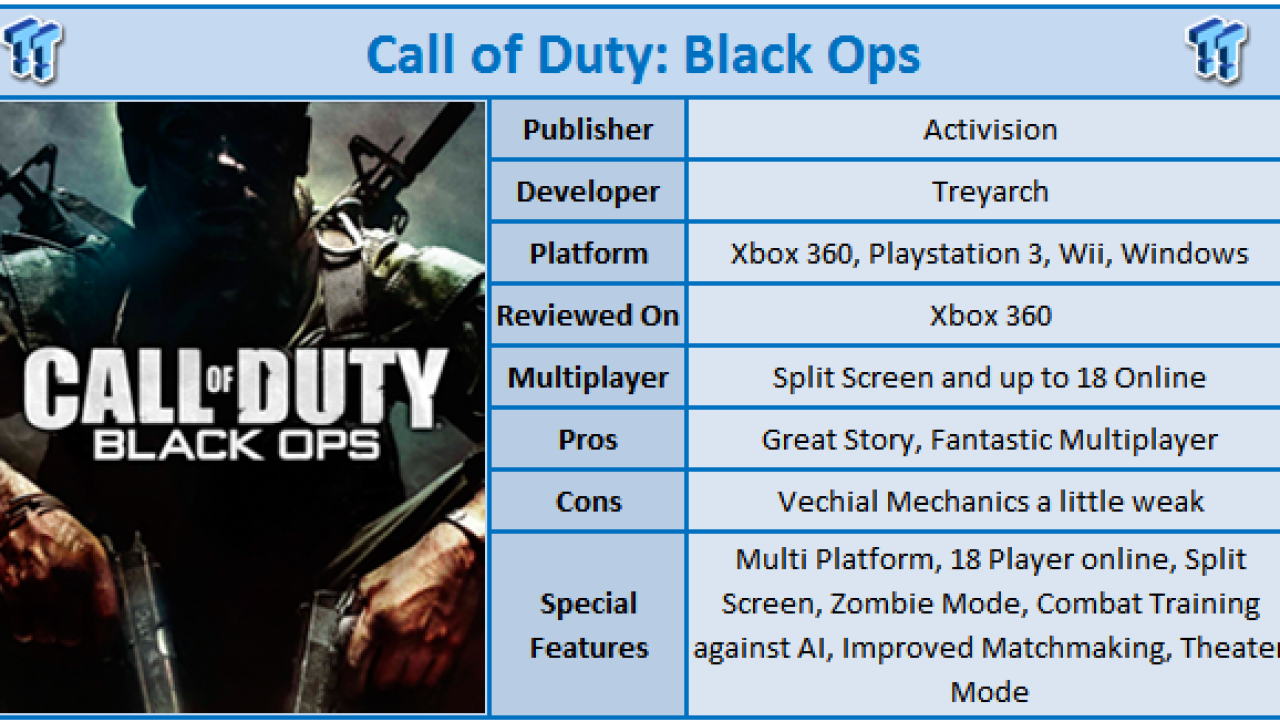 Call of Duty: Black Ops

CALL OF DUTY
BLACK OPS

| Publisher | Activision |
|---|---|
| Developer | Treyarch |
| Platform | Xbox 360, Playstation 3, Wii, Windows |
| Reviewed On | Xbox 360 |
| Multiplayer | Split Screen and up to 18 Online |
| Pros | Great Story, Fantastic Multiplayer |
| Cons | Vechial Mechanics a little weak |
| Special Features | Multi Platform, 18 Player online, Split Screen, Zombie Mode, Combat Training against AI, Improved Matchmaking, Theater Mode |